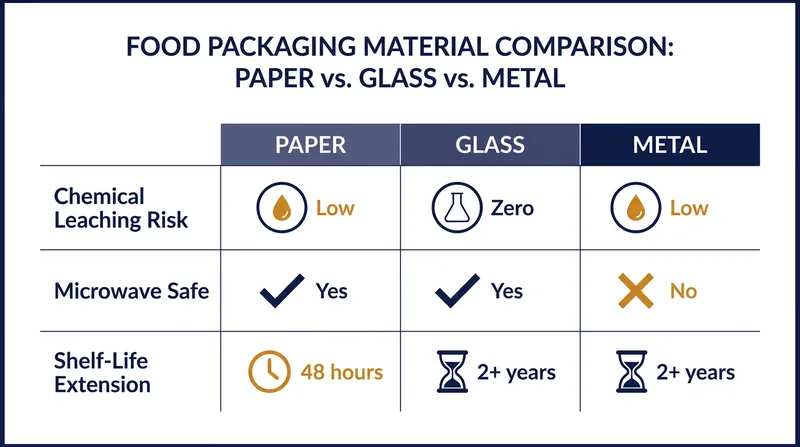 FOOD PACKAGING MATERIAL COMPARISON:
PAPER vs. GLASS vs. METAL

| | PAPER | GLASS | METAL |
|---|---|---|---|
| Chemical Leaching Risk | Low | Zero | Low |
| Microwave Safe | Yes | Yes | No |
| Shelf-Life Extension | 48 hours | 2+ years | 2+ years |